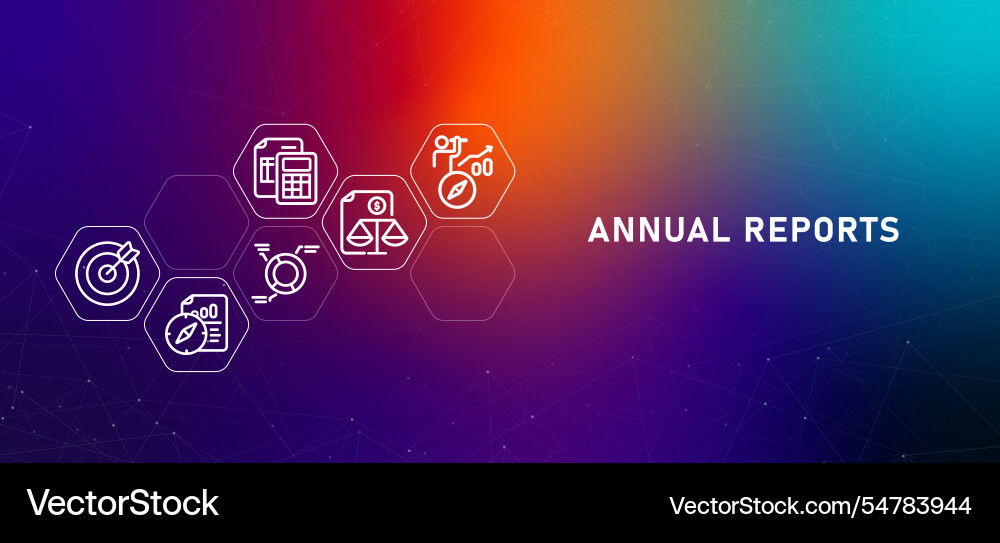 ANNUAL REPORTS

VectorStock

VectorStock.com/54783944